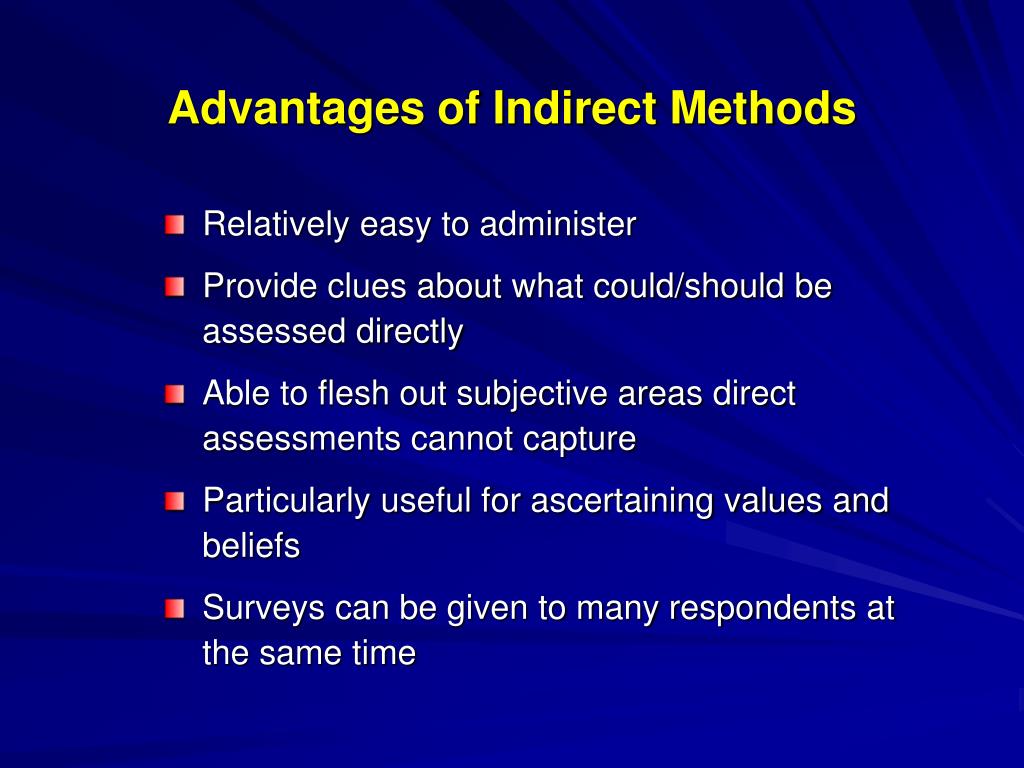 Advantages of Indirect Methods

Relatively easy to administer

Provide clues about what could/should be assessed directly

Able to flesh out subjective areas direct assessments cannot capture

Particularly useful for ascertaining values and beliefs

Surveys can be given to many respondents at the same time